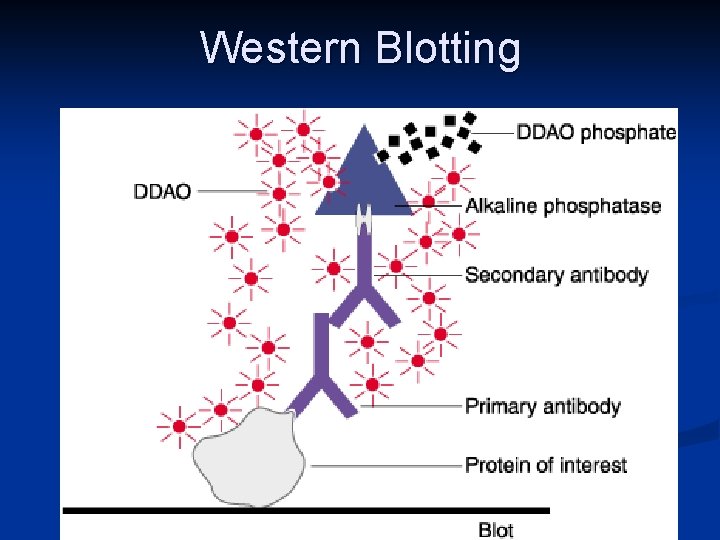 Western Blotting

DDAO phosphate

DDAO

Alkaline phosphatase

Secondary antibody

Primary antibody

Protein of interest

Blot